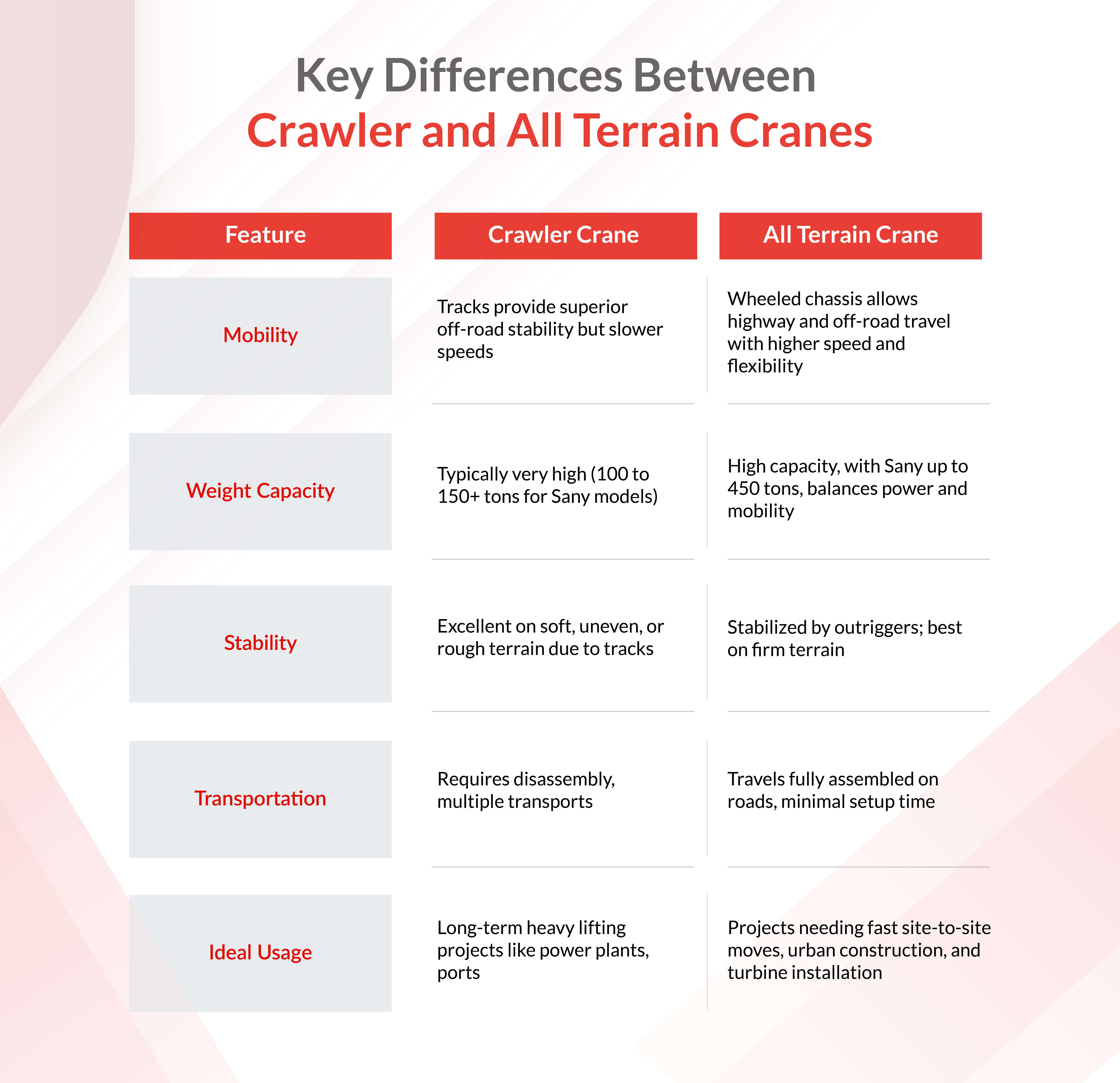 Key Differences Between
Crawler and All Terrain Cranes

| Feature | Crawler Crane | All Terrain Crane |
|---|---|---|
| Mobility | Tracks provide superior off-road stability but slower speeds | Wheeled chassis allows highway and off-road travel with higher speed and flexibility |
| Weight Capacity | Typically very high (100 to 150+ tons for Sany models) | High capacity, with Sany up to 450 tons, balances power and mobility |
| Stability | Excellent on soft, uneven, or rough terrain due to tracks | Stabilized by outriggers; best on firm terrain |
| Transportation | Requires disassembly, multiple transports | Travels fully assembled on roads, minimal setup time |
| Ideal Usage | Long-term heavy lifting projects like power plants, ports | Projects needing fast site-to-site moves, urban construction, and turbine installation |